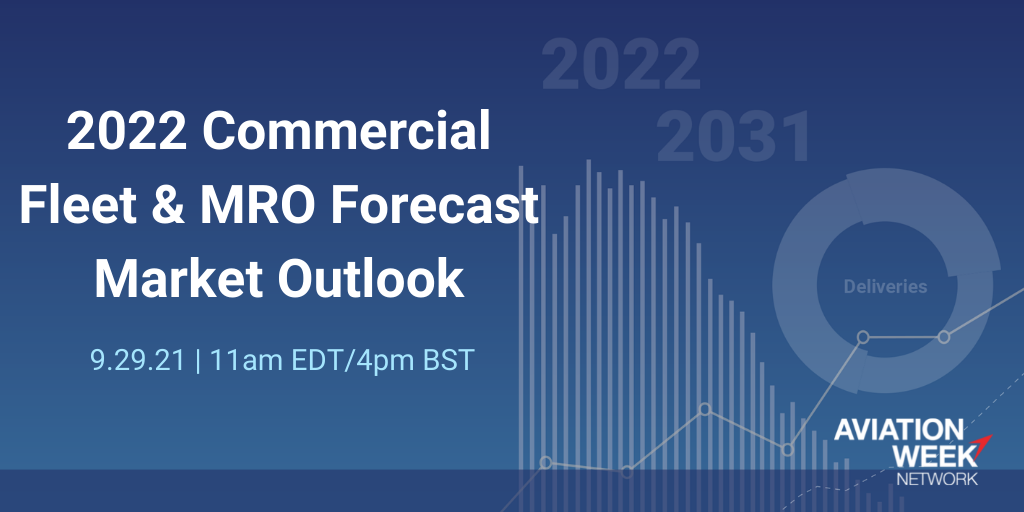 2022
2031

2022 Commercial Fleet & MRO Forecast Market Outlook

9.29.21 | 11am EDT/4pm BST

Deliveries

AVIATION WEEK
NETWORK